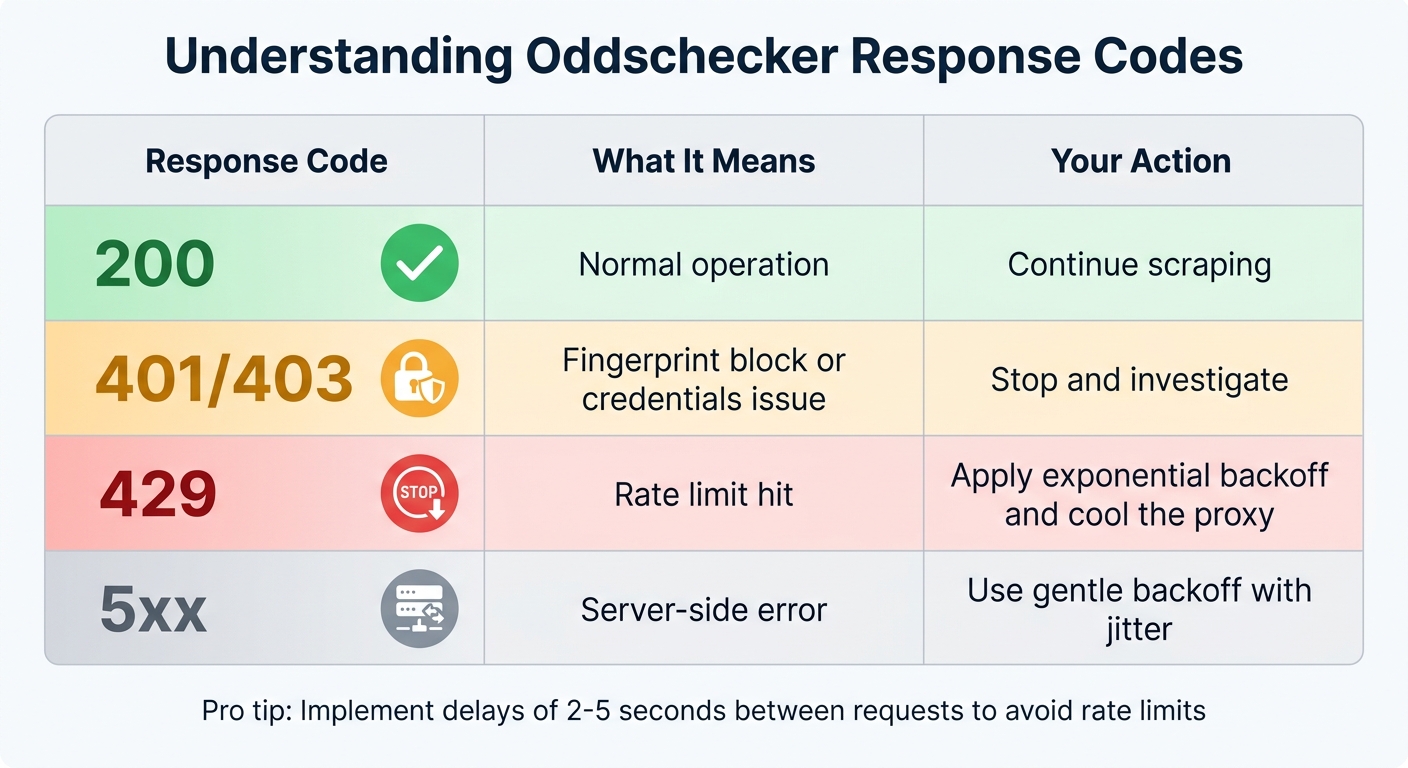 Understanding Oddschecker Response Codes

| Response Code | What It Means | Your Action |
|---|---|---|
| 200 | Normal operation | Continue scraping |
| 401/403 | Fingerprint block or credentials issue | Stop and investigate |
| 429 STOP | Rate limit hit | Apply exponential backoff and cool the proxy |
| 5xx | Server-side error | Use gentle backoff with jitter |

Pro tip: Implement delays of 2-5 seconds between requests to avoid rate limits